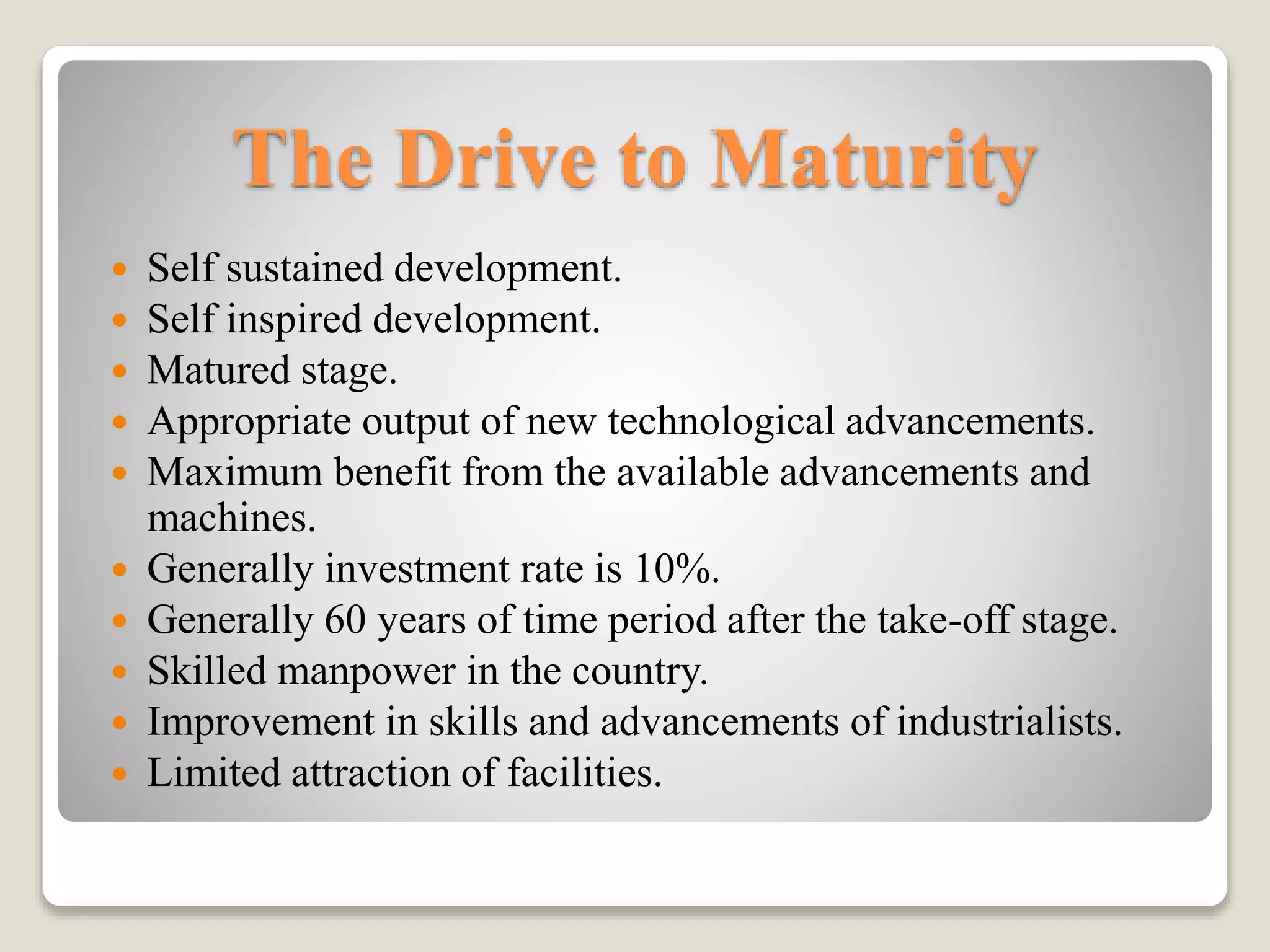 The Drive to Maturity

- Self sustained development.
- Self inspired development.
- Matured stage.
- Appropriate output of new technological advancements.
- Maximum benefit from the available advancements and machines.
- Generally investment rate is 10%.
- Generally 60 years of time period after the take-off stage.
- Skilled manpower in the country.
- Improvement in skills and advancements of industrialists.
- Limited attraction of facilities.